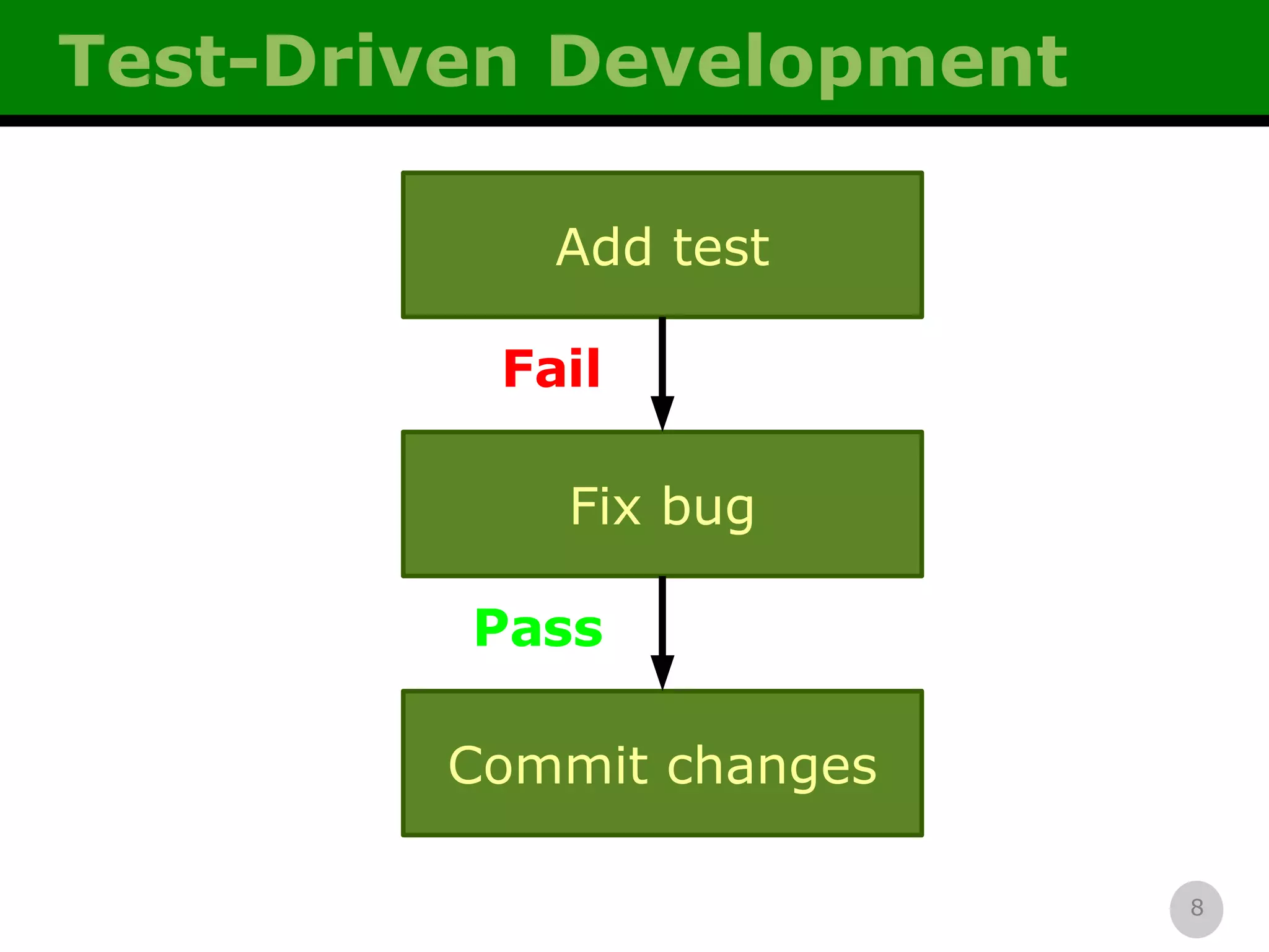 Test-Driven Development

Add test

Fail

Fix bug

Pass

Commit changes

8